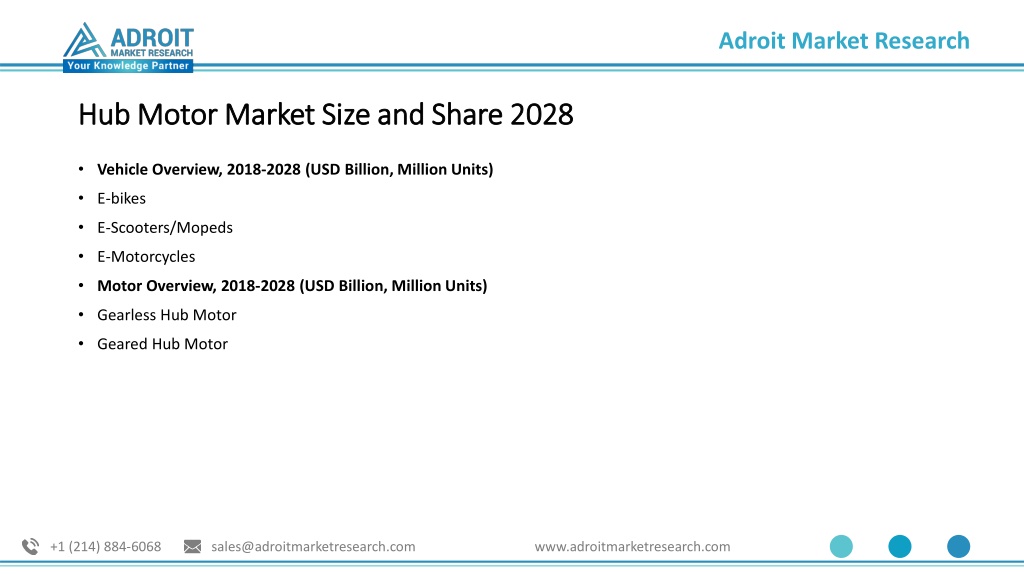 ADROIT
MARKET RESEARCH
Your Knowledge Partner

Adroit Market Research

Hub Motor Market Size and Share 2028

• Vehicle Overview, 2018-2028 (USD Billion, Million Units)
• E-bikes
• E-Scooters/Mopeds
• E-Motorcycles
• Motor Overview, 2018-2028 (USD Billion, Million Units)
• Gearless Hub Motor
• Geared Hub Motor

+1 (214) 884-6068 sales@adroitmarketresearch.com www.adroitmarketresearch.com